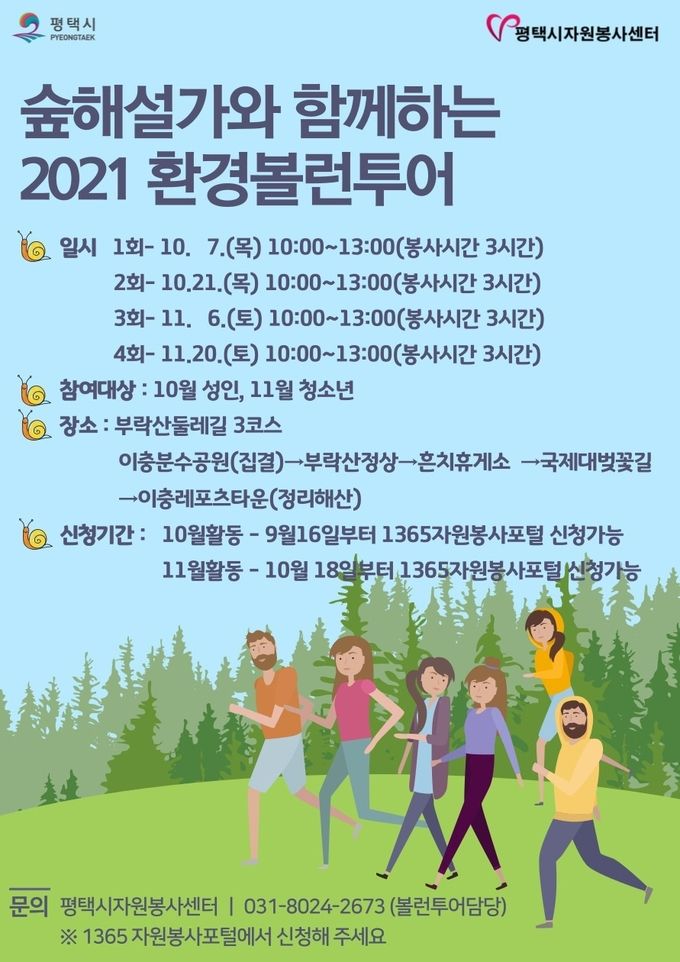 평택시
PYEONGTAEK

평택시자원봉사센터

숲해설가와 함께하는
2021 환경볼런투어

일시 1회- 10. 7.(목) 10:00~13:00(봉사시간 3시간)
2회- 10.21.(목) 10:00~13:00(봉사시간 3시간)
3회- 11. 6.(토) 10:00~13:00(봉사시간 3시간)
4회- 11.20.(토) 10:00~13:00(봉사시간 3시간)

참여대상 : 10월 성인, 11월 청소년

장소 : 부락산둘레길 3코스
이충분수공원(집결)→부락산정상→흔치휴게소 →국제대벚꽃길 →이충레포츠타운(정리해산)

신청기간 : 10월활동 - 9월16일부터 1365자원봉사포털 신청가능
11월활동 - 10월 18일부터 1365자원봉사포털 신청가능

문의 평택시자원봉사센터 | 031-8024-2673 (볼런투어담당)
※ 1365 자원봉사포털에서 신청해 주세요